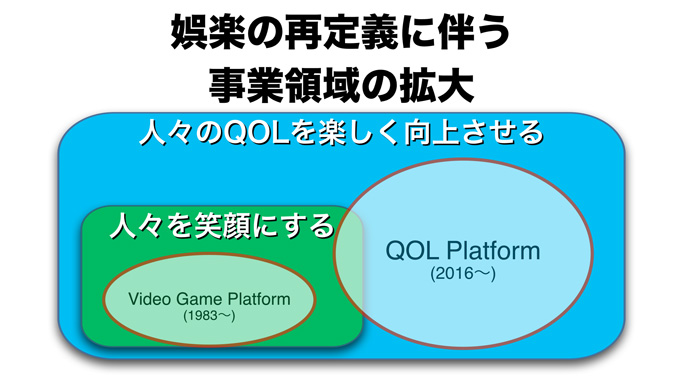 娯楽の再定義に伴う
事業領域の拡大

人々のQOLを楽しく向上させる

人々を笑顔にする

Video Game Platform
(1983〜)

QOL Platform
(2016〜)